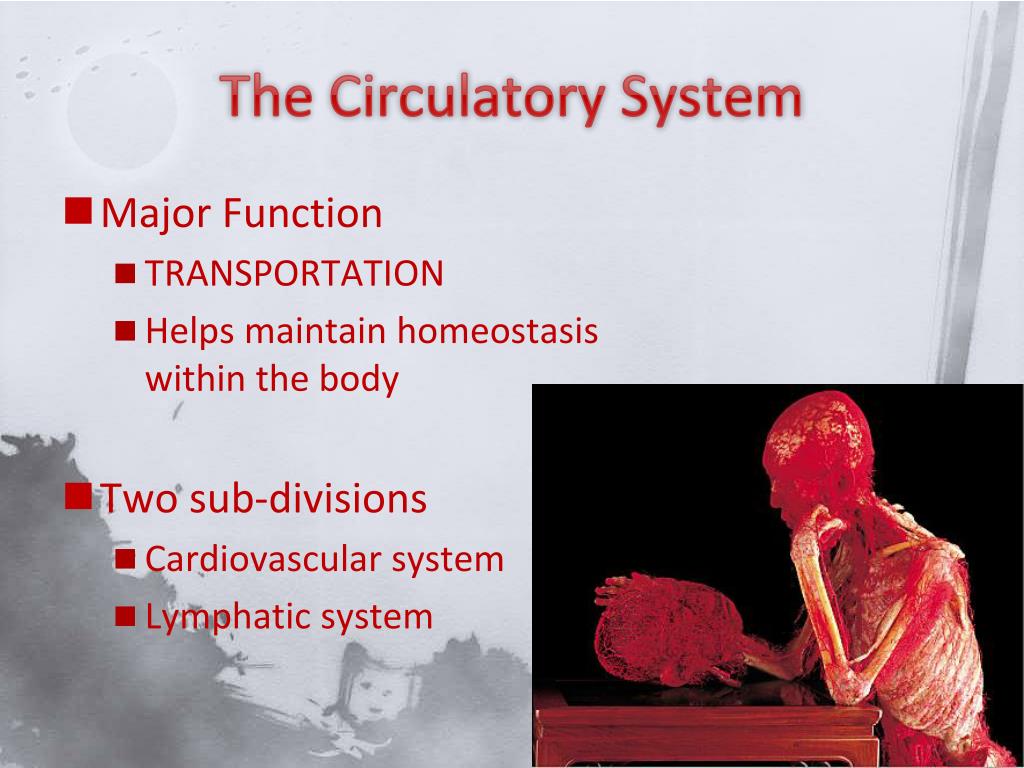 The Circulatory System

Major Function

TRANSPORTATION

Helps maintain homeostasis within the body

Two sub-divisions

Cardiovascular system

Lymphatic system